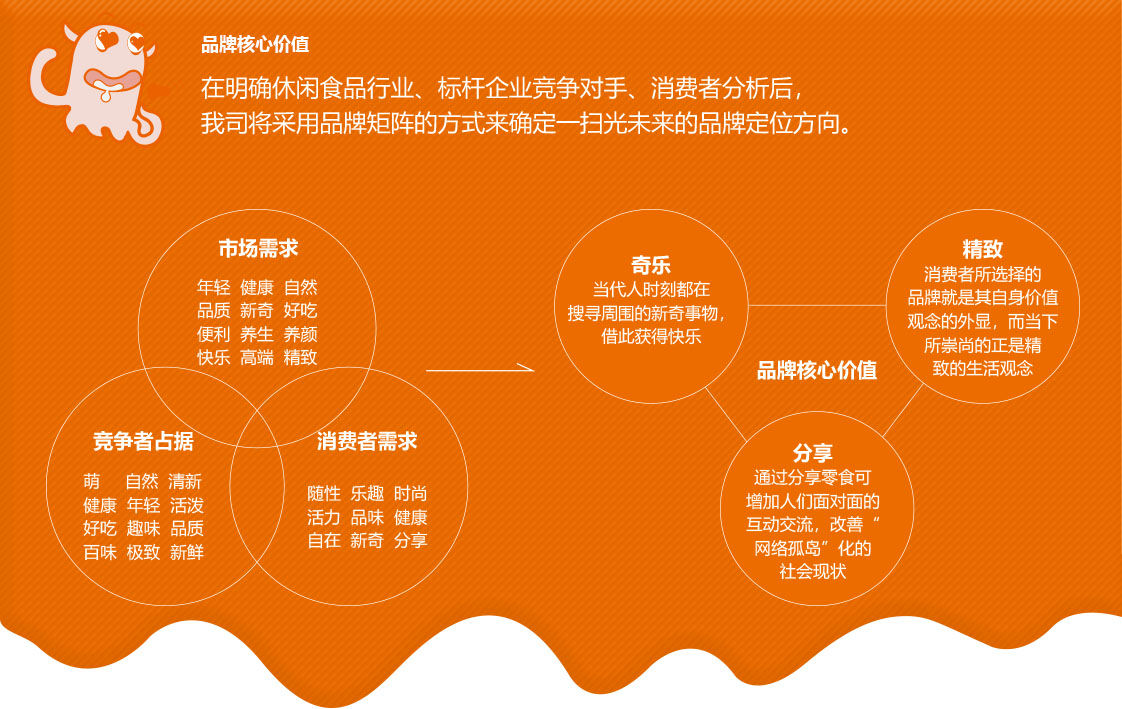 品牌核心价值

在明确休闲食品行业、标杆企业竞争对手、消费者分析后，我司将采用品牌矩阵的方式来确定一扫光未来的品牌定位方向。

市场需求
年轻 健康 自然
品质 新奇 好吃
便利 养生 养颜
快乐 高端 精致

竞争者占据
萌 自然 清新
健康 年轻 活泼
好吃 趣味 品质
百味 极致 新鲜

消费者需求
随性 乐趣 时尚
活力 品味 健康
自在 新奇 分享

奇乐
当代人时刻都在搜寻周围的新奇事物，借此获得快乐

精致
消费者所选择的品牌就是其自身价值观念的外显，而当下所崇尚的正是精致的生活观念

品牌核心价值

分享
通过分享零食可增加人们面对面的互动交流，改善“网络孤岛”化的社会现状